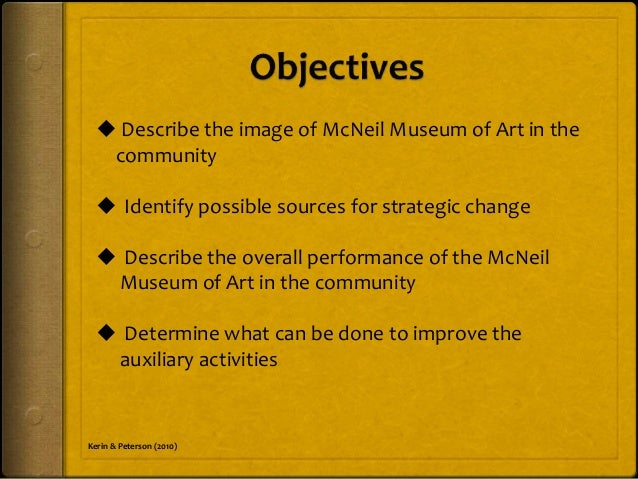 Objectives

◆ Describe the image of McNeil Museum of Art in the community

◆ Identify possible sources for strategic change

◆ Describe the overall performance of the McNeil Museum of Art in the community

◆ Determine what can be done to improve the auxiliary activities

Kerin & Peterson (2010)